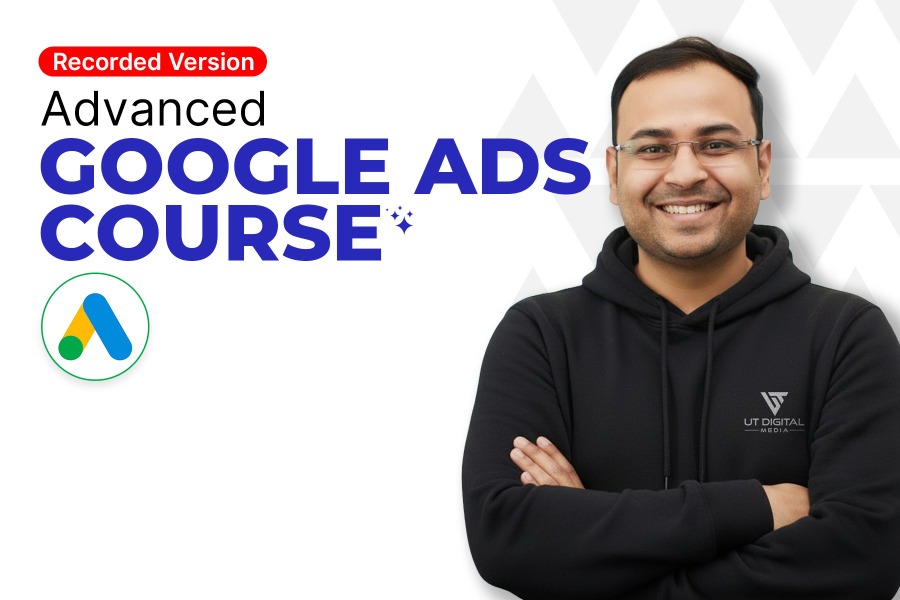 Recorded Version
Advanced
GOOGLE ADS COURSE

UT DIGITAL MEDIA